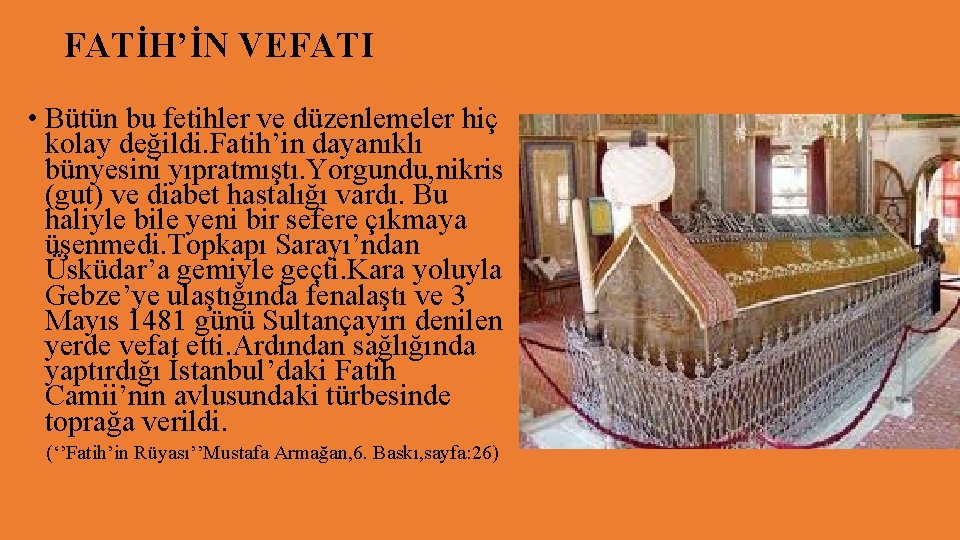 FATİH'İN VEFATI

• Bütün bu fetihler ve düzenlemeler hiç kolay değildi.Fatih'in dayanıklı bünyesini yıpratmıştı.Yorgundu,nikris (gut) ve diabet hastalığı vardı. Bu haliyle bile yeni bir sefere çıkmaya üşenmedi.Topkapı Sarayı'ndan Üsküdar'a gemiyle geçti.Kara yoluyla Gebze'ye ulaştığında fenalaştı ve 3 Mayıs 1481 günü Sultançayırı denilen yerde vefat etti.Ardından sağlığında yaptırdığı İstanbul'daki Fatih Camii'nin avlusundaki türbesinde toprağa verildi.

(''Fatih'in Rüyası''Mustafa Armağan,6. Baskı,sayfa:26)